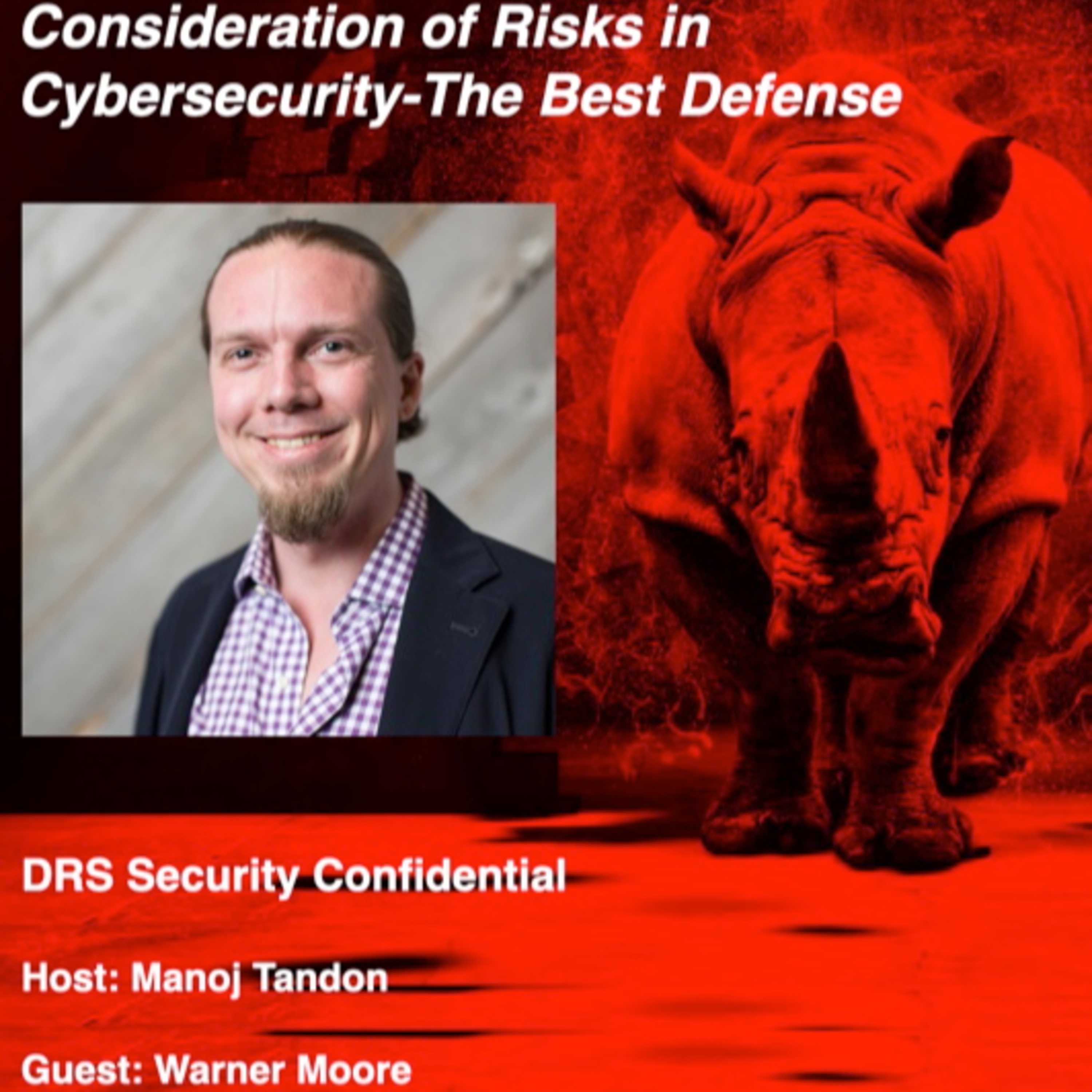 Consideration of Risks in Cybersecurity-The Best Defense

DRS Security Confidential

Host: Manoj Tandon

Guest: Warner Moore